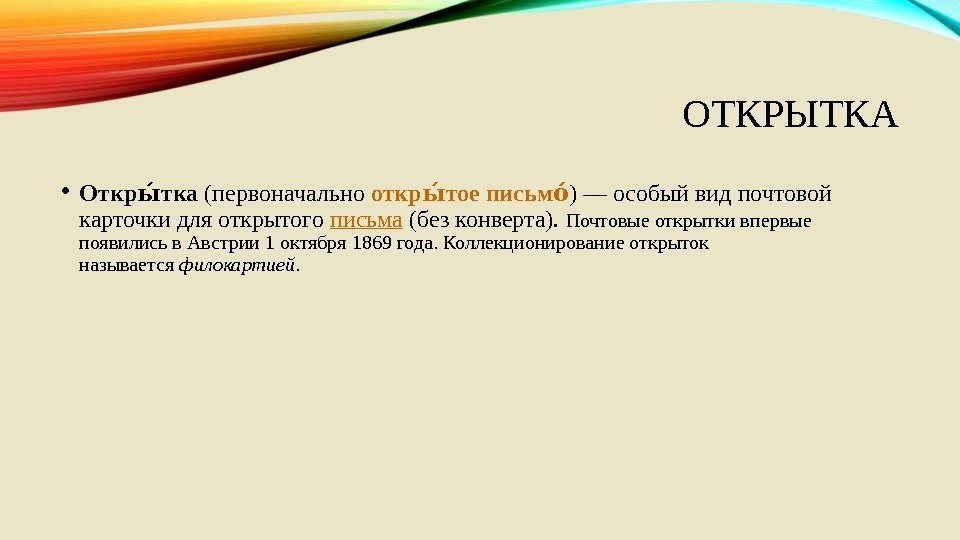 ОТКРЫТКА

• Откры́тка (первоначально откры́тое письмо́) — особый вид почтовой карточки для открытого письма (без конверта). Почтовые открытки впервые появились в Австрии 1 октября 1869 года. Коллекционирование открыток называется филокартией.